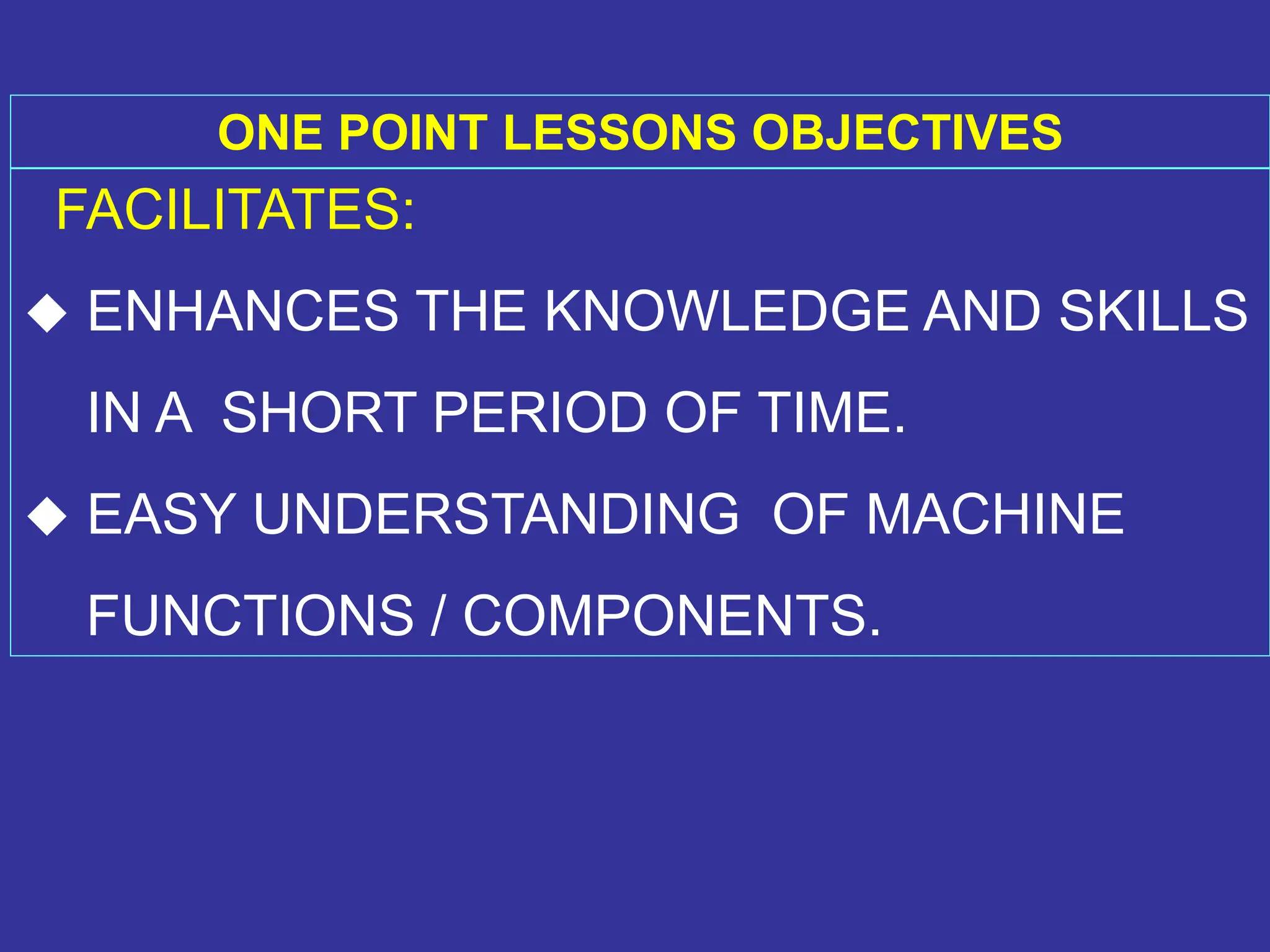 ONE POINT LESSONS OBJECTIVES

FACILITATES:

◆ ENHANCES THE KNOWLEDGE AND SKILLS IN A SHORT PERIOD OF TIME.

◆ EASY UNDERSTANDING OF MACHINE FUNCTIONS / COMPONENTS.